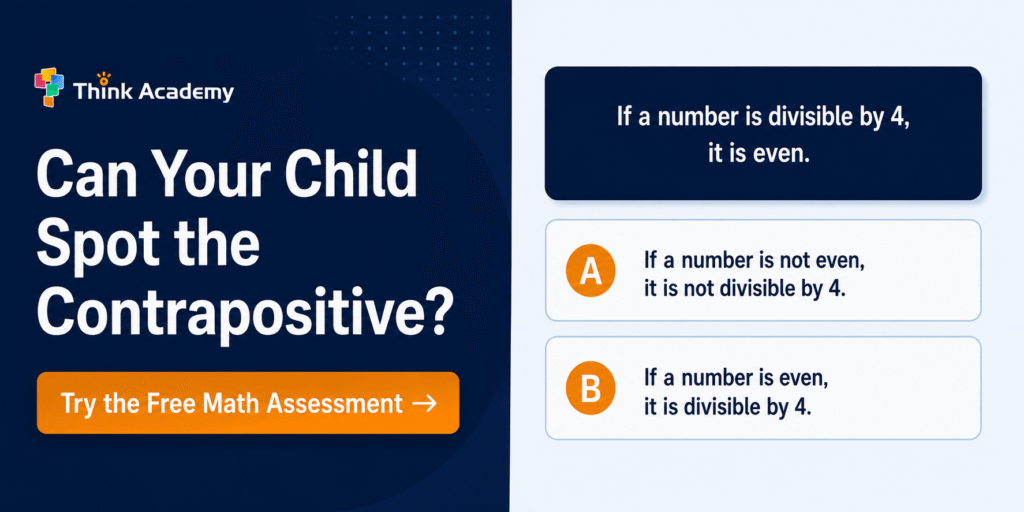 Think Academy

Can Your Child Spot the Contrapositive?

Try the Free Math Assessment →

If a number is divisible by 4, it is even.

A If a number is not even, it is not divisible by 4.

B If a number is even, it is divisible by 4.